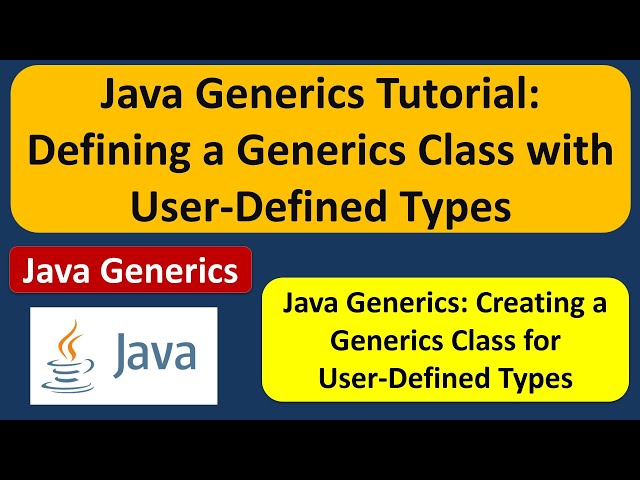 Java Generics Tutorial: Defining a Generics Class with User-Defined Types

Java Generics

Java

Java Generics: Creating a Generics Class for User-Defined Types